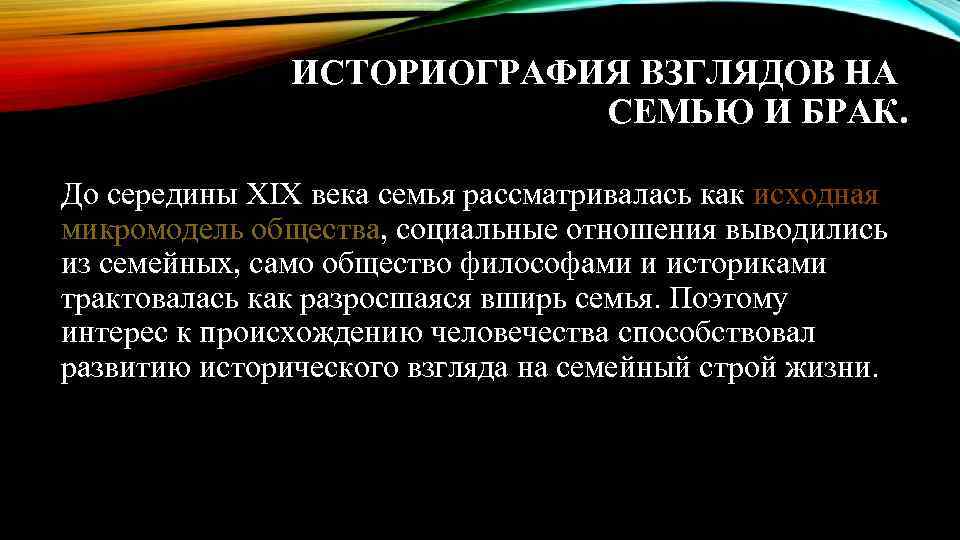 ИСТОРИОГРАФИЯ ВЗГЛЯДОВ НА СЕМЬЮ И БРАК.

До середины XIX века семья рассматривалась как исходная микромодель общества, социальные отношения выводились из семейных, само общество философами и историками трактовалась как разросшаяся вширь семья. Поэтому интерес к происхождению человечества способствовал развитию исторического взгляда на семейный строй жизни.